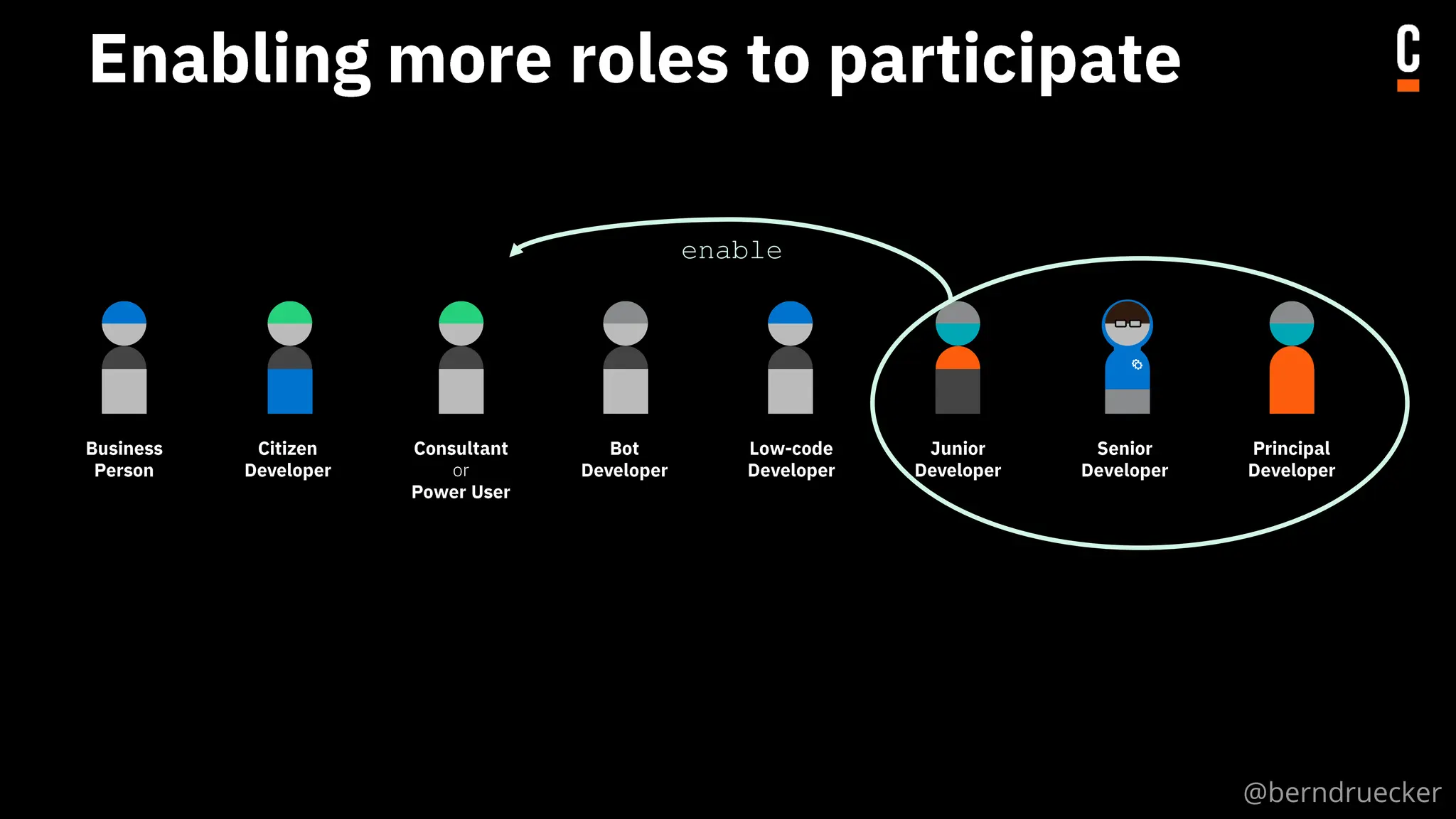 Enabling more roles to participate

C

enable

Business Person

Citizen Developer

Consultant or Power User

Bot Developer

Low-code Developer

Junior Developer

Senior Developer

Principal Developer

@berndruecker